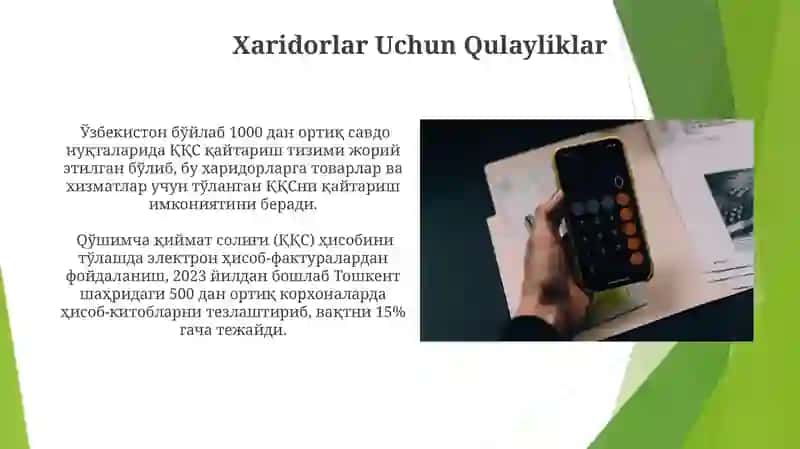 Xaridorlar Uchun Qulayliklar

Ўзбекистон бўйлаб 1000 дан ортиқ савдо нуқталарида ҚҚС қайтариш тизими жорий этилган бўлиб, бу харидорларга товарлар ва хизматлар учун тўланган ҚҚСни қайтариш имкониятини беради.

Қўшимча қиймат солиғи (ҚҚС) ҳисобини тўлашда электрон ҳисоб-фактуралардан фойдаланиш, 2023 йилдан бошлаб Тошкент шаҳридаги 500 дан ортиқ корхоналарда ҳисоб-китобларни тезлаштириб, вақтни 15% гача тежайди.